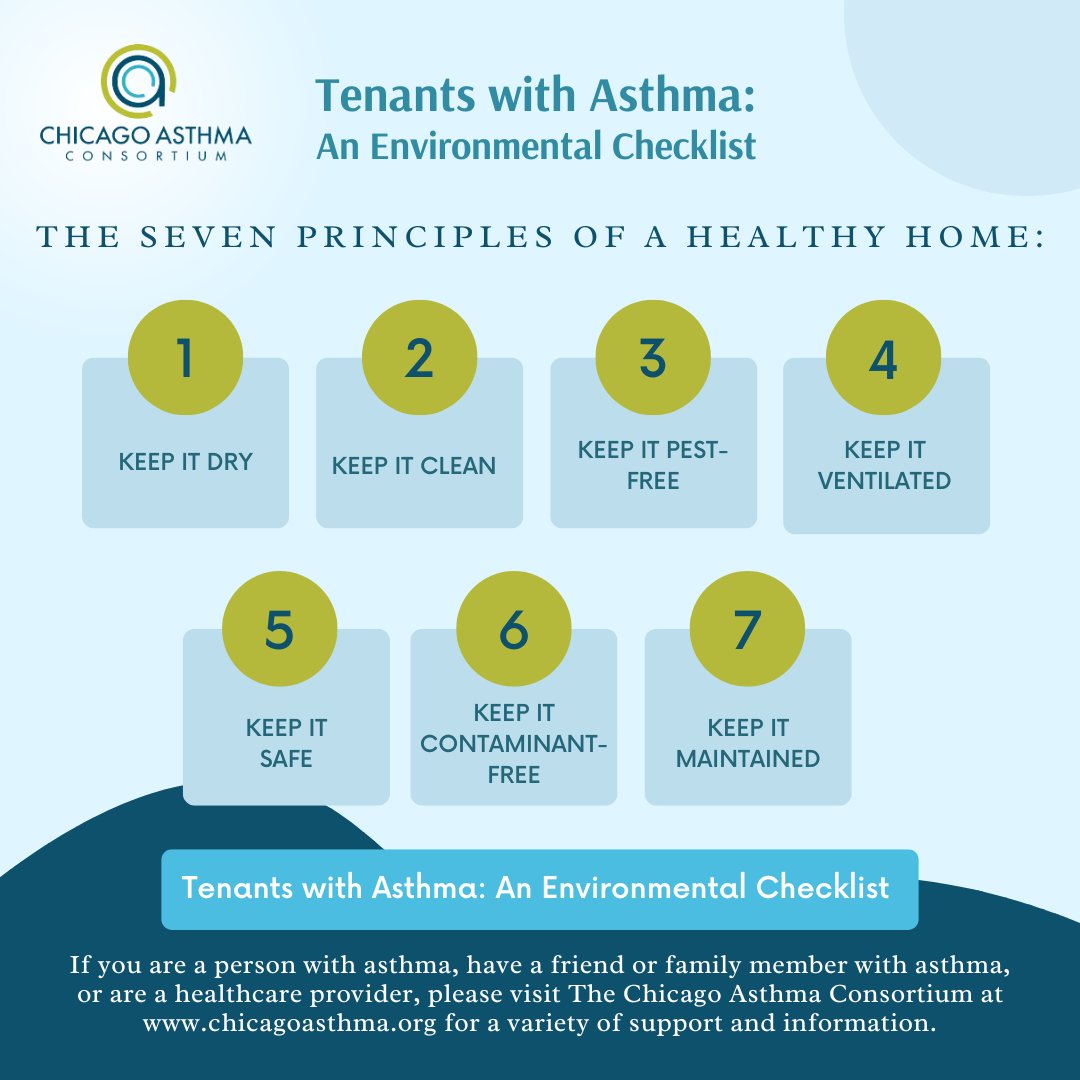 CHICAGO ASTHMA CONSORTIUM

Tenants with Asthma: An Environmental Checklist

THE SEVEN PRINCIPLES OF A HEALTHY HOME:

1
KEEP IT DRY

2
KEEP IT CLEAN

3
KEEP IT PEST-FREE

4
KEEP IT VENTILATED

5
KEEP IT SAFE

6
KEEP IT CONTAMINANT-FREE

7
KEEP IT MAINTAINED

Tenants with Asthma: An Environmental Checklist

If you are a person with asthma, have a friend or family member with asthma, or are a healthcare provider, please visit The Chicago Asthma Consortium at www.chicagoasthma.org for a variety of support and information.